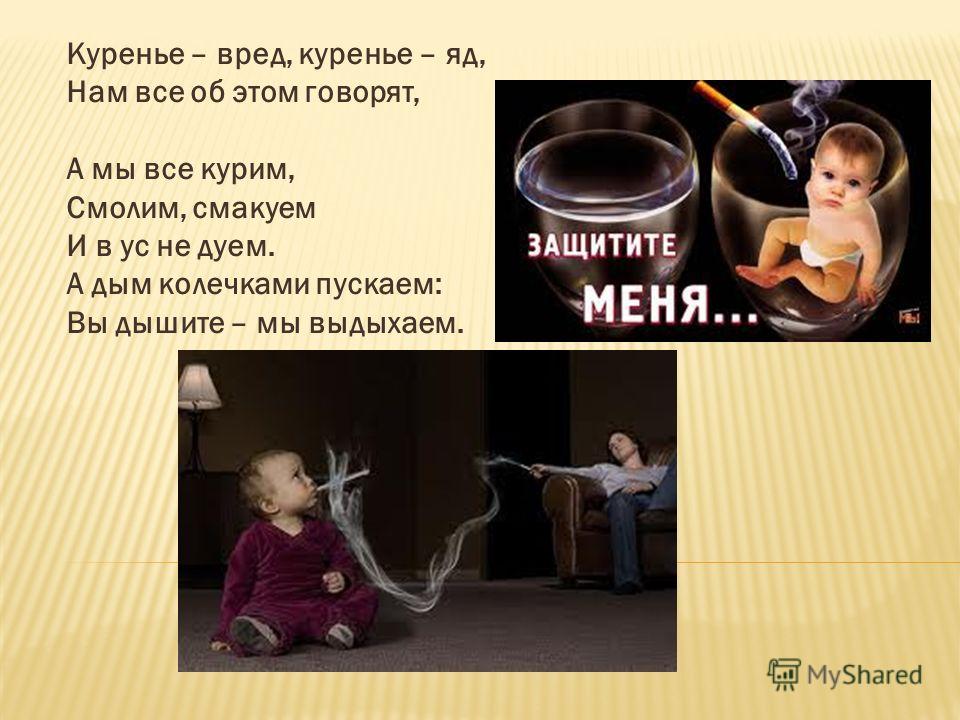 Куренье – вред, куренье – яд,
Нам все об этом говорят,

А мы все курим,
Смолим, смакуем
И в ус не дуем.
А дым колечками пускаем:
Вы дышите – мы выдыхаем.

ЗАЩИТИТЕ
МЕНЯ...

MyShared